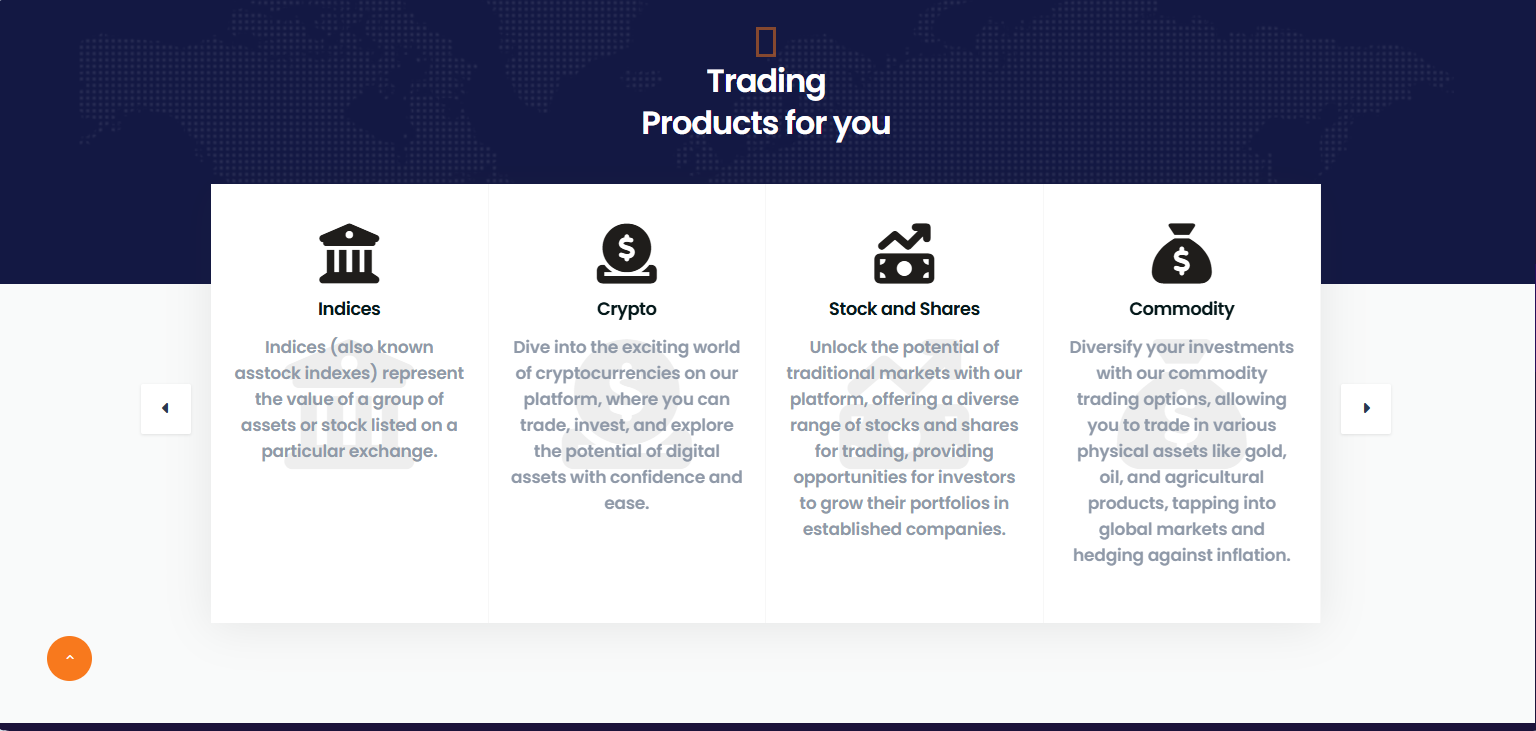 Trading
Products for you

Indices

Indices (also known asstock indexes) represent the value of a group of assets or stock listed on a particular exchange.

Crypto

Dive into the exciting world of cryptocurrencies on our platform, where you can trade, invest, and explore the potential of digital assets with confidence and ease.

Stock and Shares

Unlock the potential of traditional markets with our platform, offering a diverse range of stocks and shares for trading, providing opportunities for investors to grow their portfolios in established companies.

Commodity

Diversify your investments with our commodity trading options, allowing you to trade in various physical assets like gold, oil, and agricultural products, tapping into global markets and hedging against inflation.